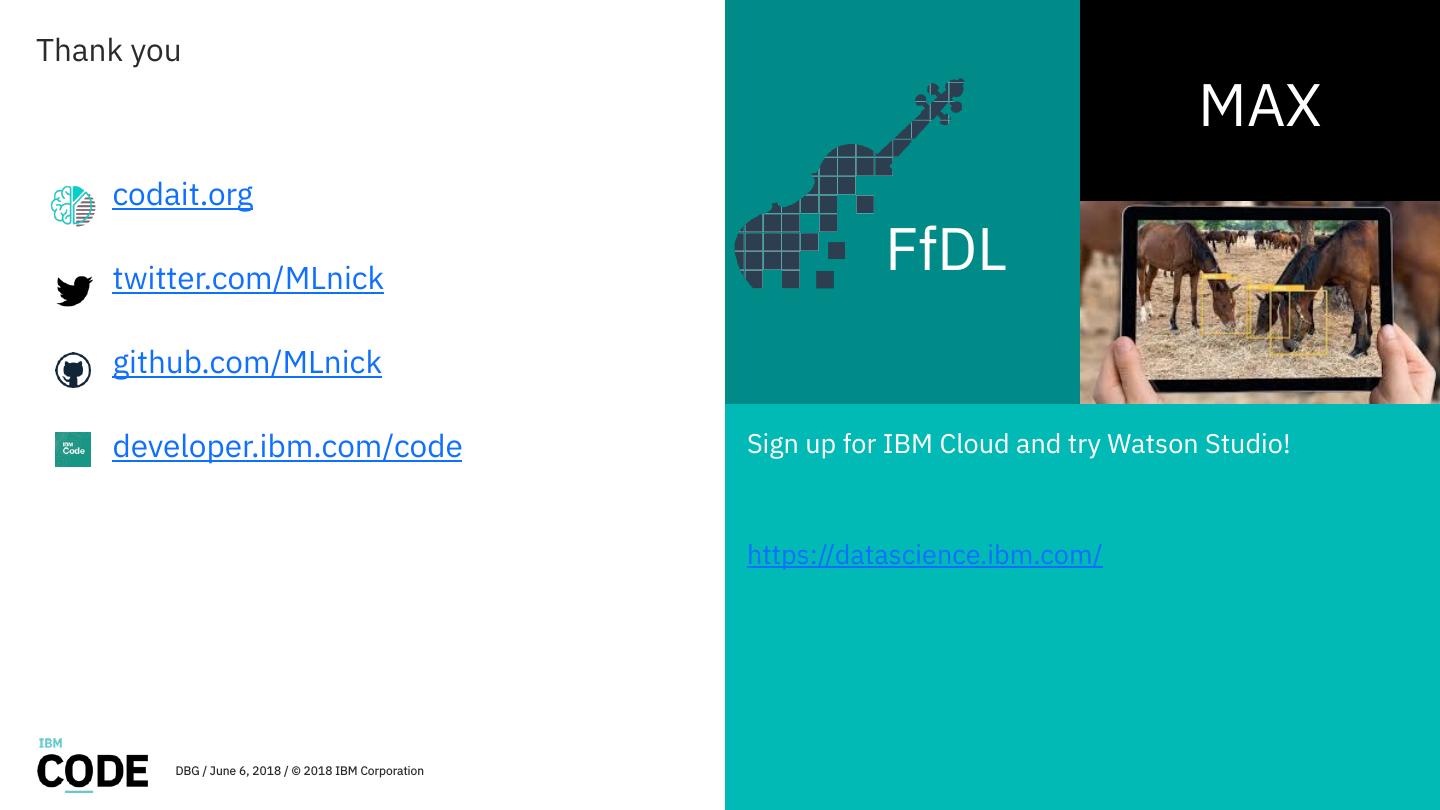 Thank you

codait.org

twitter.com/MLnick

github.com/MLnick

IBM Code

developer.ibm.com/code

FfDL

MAX

Sign up for IBM Cloud and try Watson Studio!

https://datascience.ibm.com/

IBM CODE

DBG / June 6, 2018 / © 2018 IBM Corporation